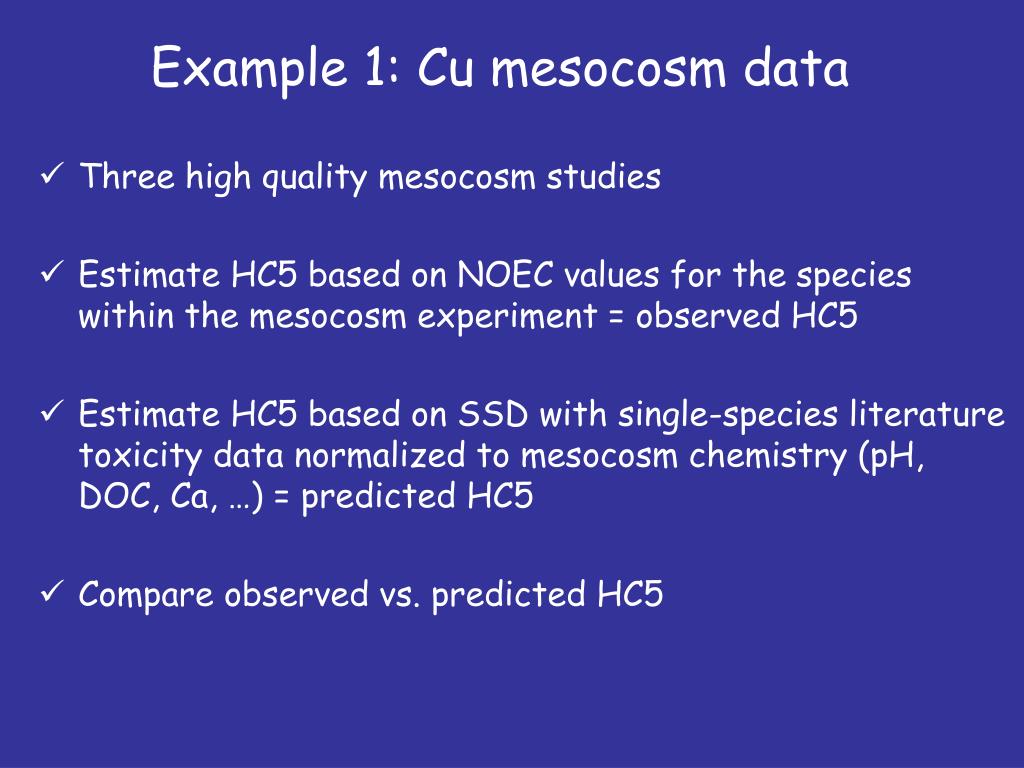 Example 1: Cu mesocosm data

✓ Three high quality mesocosm studies

✓ Estimate HC5 based on NOEC values for the species within the mesocosm experiment = observed HC5

✓ Estimate HC5 based on SSD with single-species literature toxicity data normalized to mesocosm chemistry (pH, DOC, Ca, …) = predicted HC5

✓ Compare observed vs. predicted HC5